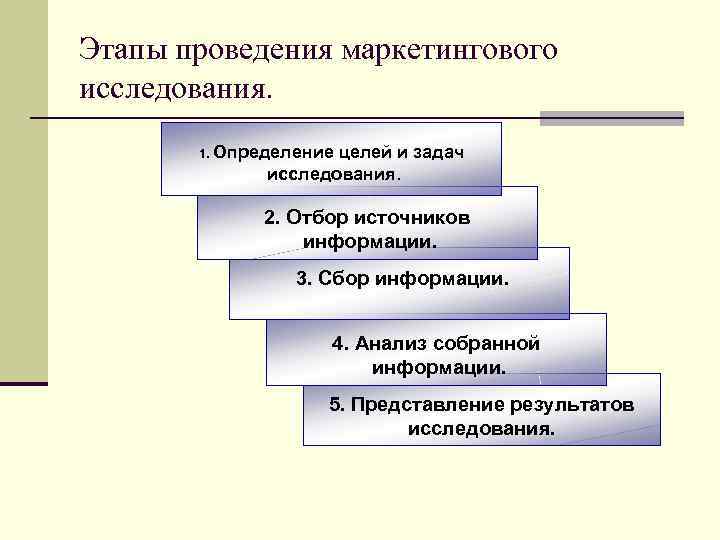 Этапы проведения маркетингового исследования.

1. Определение целей и задач исследования.

2. Отбор источников информации.

3. Сбор информации.

4. Анализ собранной информации.

5. Представление результатов исследования.